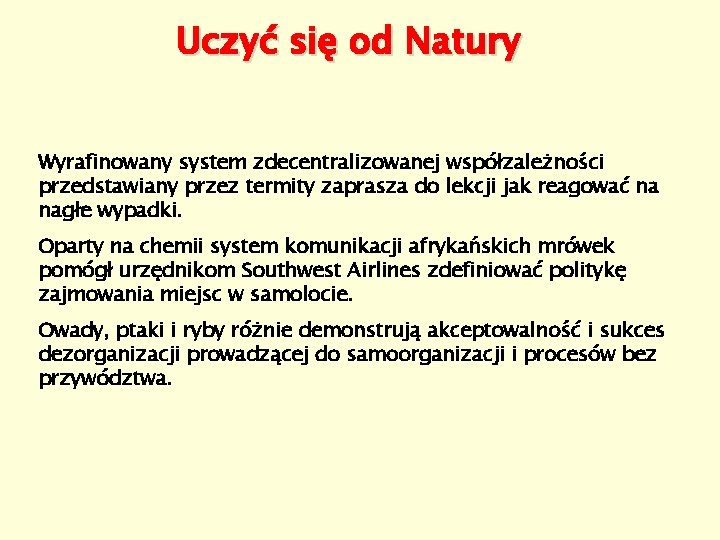 Uczyć się od Natury

Wyrafinowany system zdecentralizowanej współzależności przedstawiany przez termity zaprasza do lekcji jak reagować na nagłe wypadki.

Oparty na chemii system komunikacji afrykańskich mrówek pomógł urzędnikom Southwest Airlines zdefiniować politykę zajmowania miejsc w samolocie.

Owady, ptaki i ryby różnie demonstrują akceptowalność i sukces dezorganizacji prowadzącej do samoorganizacji i procesów bez przywództwa.